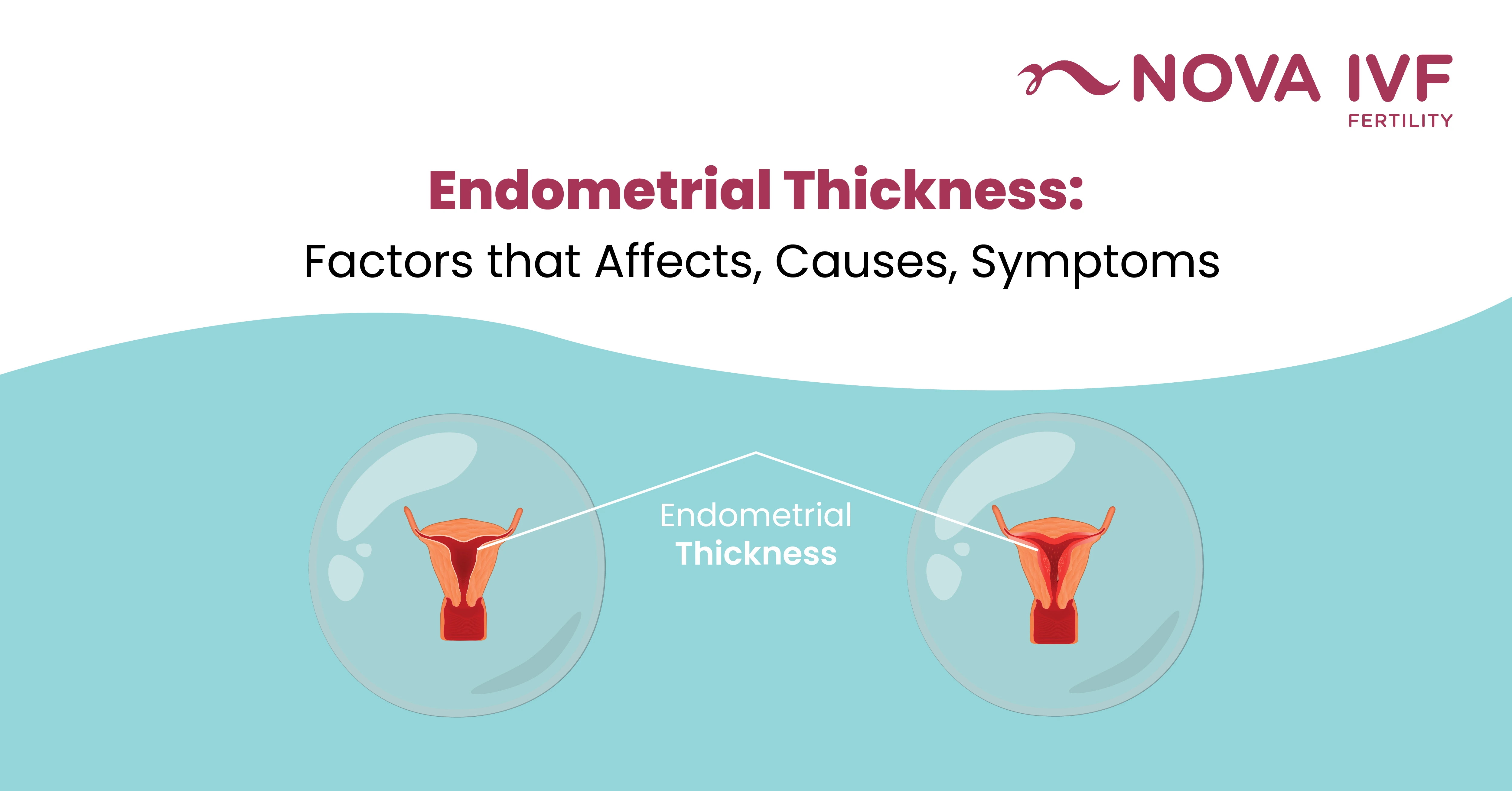 NOVA IVF
FERTILITY

Endometrial Thickness:
Factors that Affects, Causes, Symptoms

Endometrial
Thickness